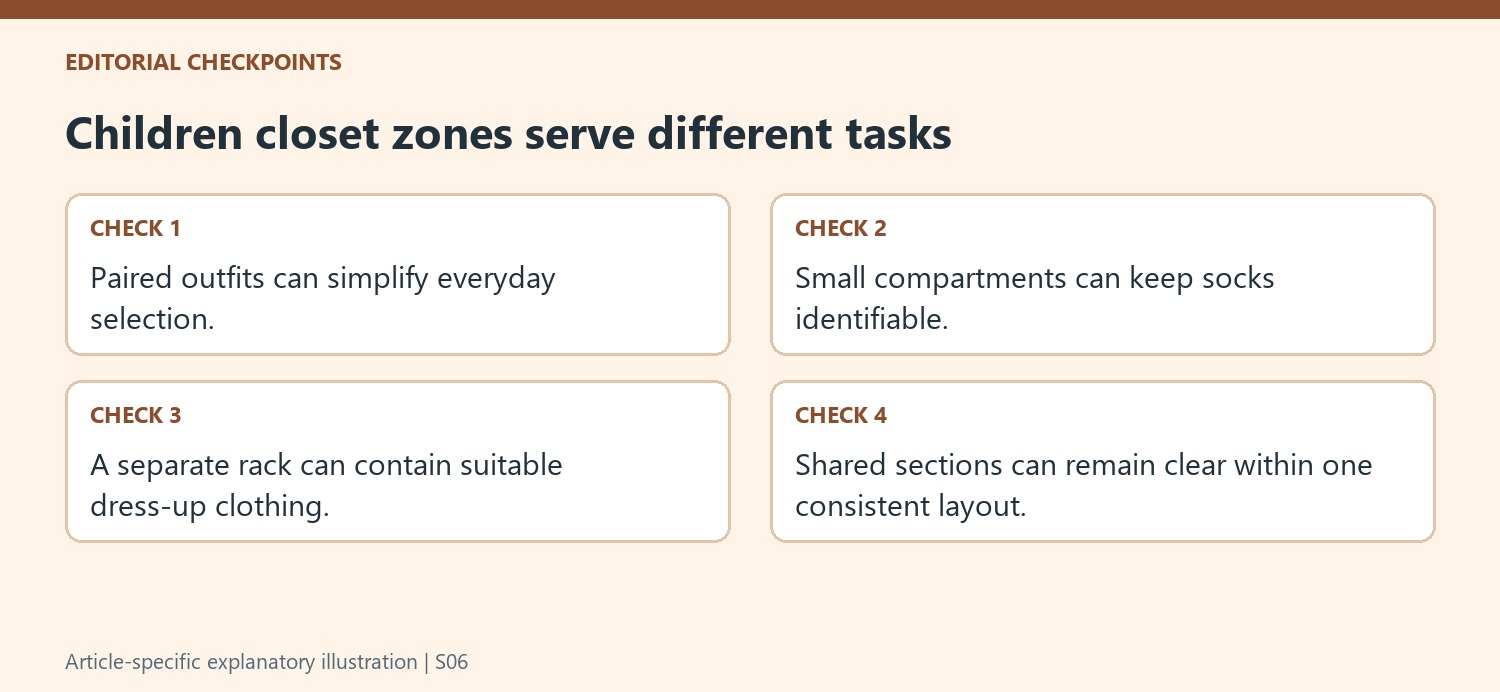 EDITORIAL CHECKPOINTS

Children closet zones serve different tasks

CHECK 1

Paired outfits can simplify everyday selection.

CHECK 2

Small compartments can keep socks identifiable.

CHECK 3

A separate rack can contain suitable dress-up clothing.

CHECK 4

Shared sections can remain clear within one consistent layout.

Article-specific explanatory illustration | S06